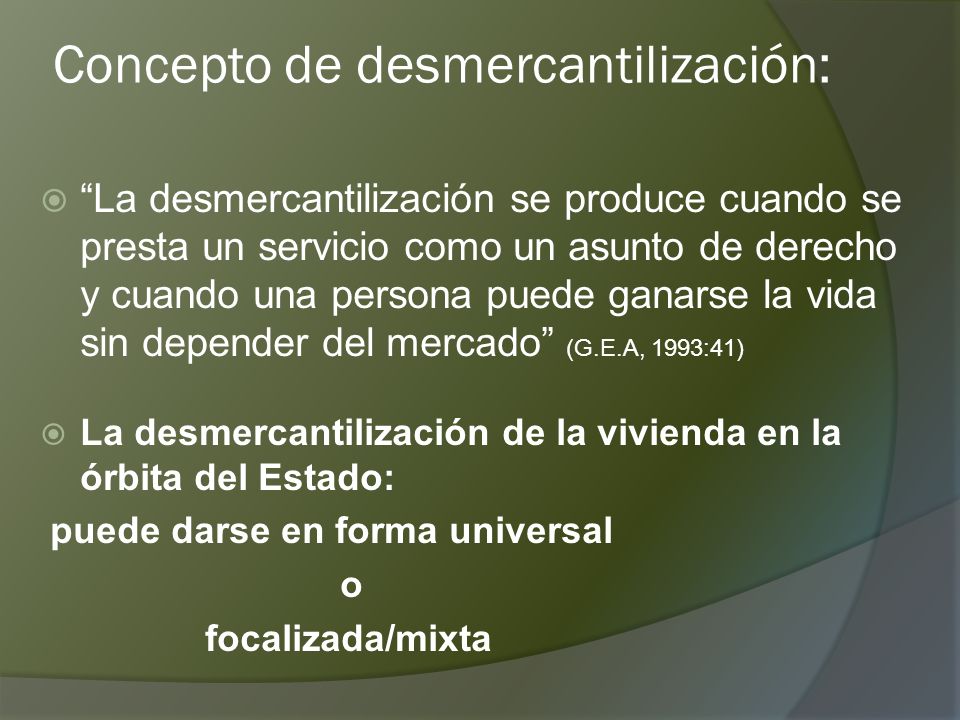 Concepto de desmercantilización:

“La desmercantilización se produce cuando se presta un servicio como un asunto de derecho y cuando una persona puede ganarse la vida sin depender del mercado” (G.E.A, 1993:41)

La desmercantilización de la vivienda en la órbita del Estado:

puede darse en forma universal

o

focalizada/mixta